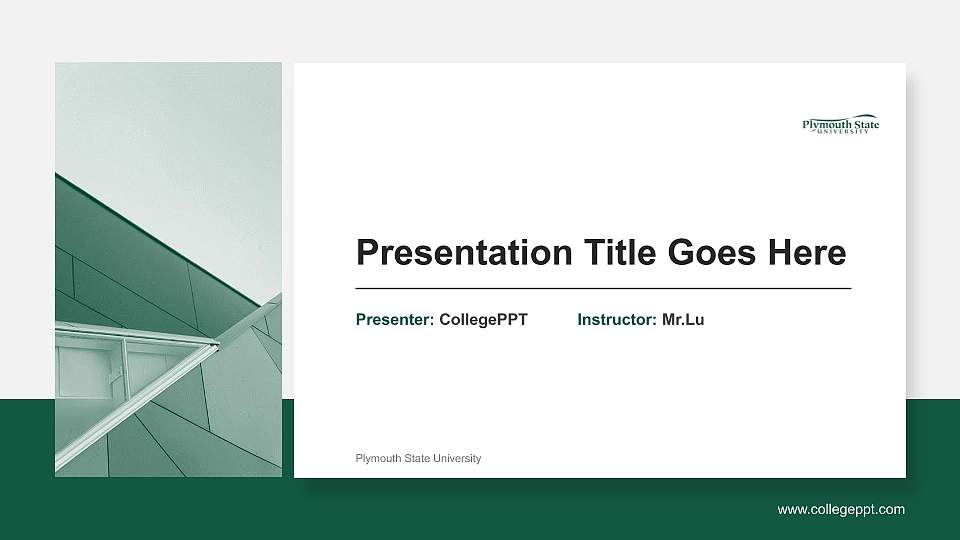 Plymouth State
UNIVERSITY

Presentation Title Goes Here

Presenter: CollegePPT Instructor: Mr.Lu

Plymouth State University

www.collegeppt.com